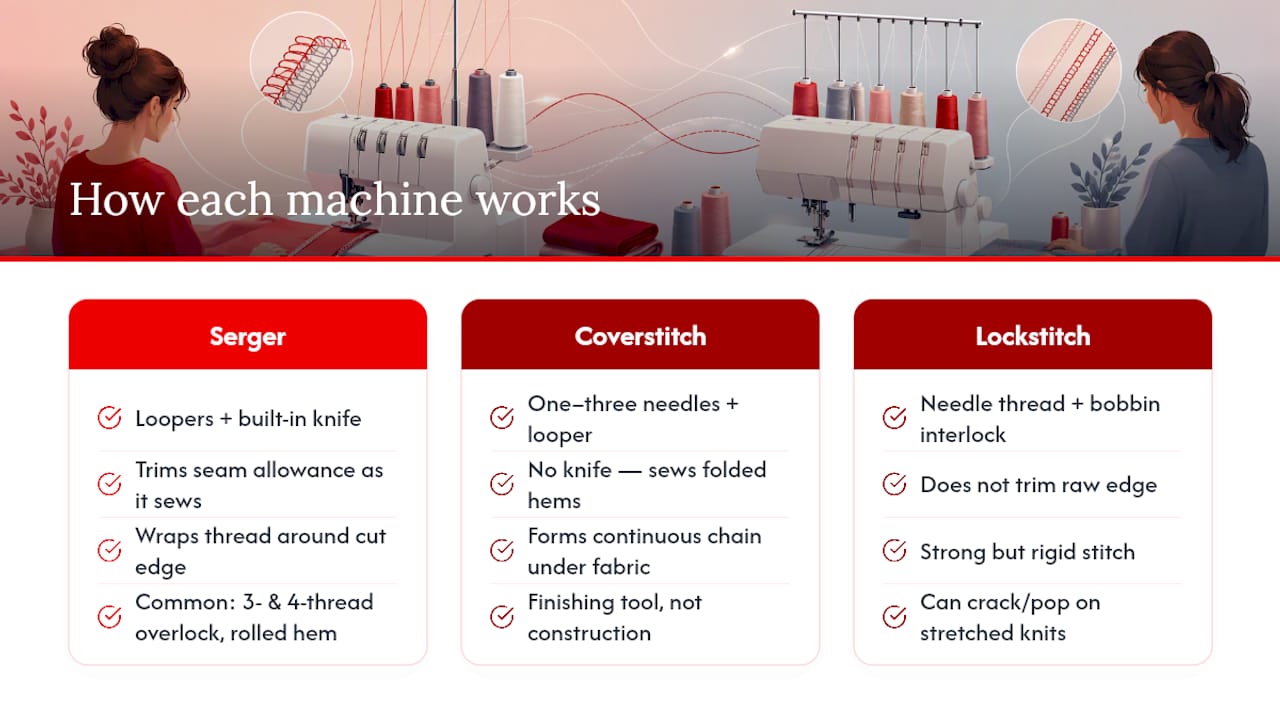 How each machine works

Serger

Loopers + built-in knife

Trims seam allowance as it sews

Wraps thread around cut edge

Common: 3- & 4-thread overlock, rolled hem

Coverstitch

One–three needles + looper

No knife — sews folded hems

Forms continuous chain under fabric

Finishing tool, not construction

Lockstitch

Needle thread + bobbin interlock

Does not trim raw edge

Strong but rigid stitch

Can crack/pop on stretched knits